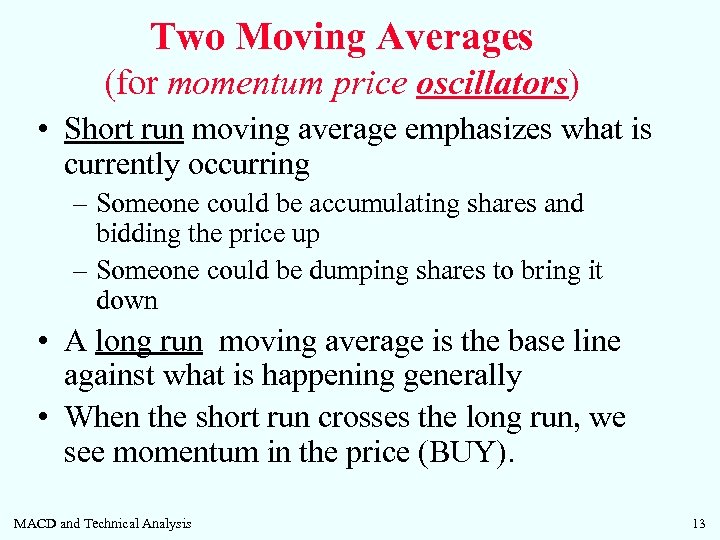 Two Moving Averages
(for momentum price oscillators)

• Short run moving average emphasizes what is currently occurring
– Someone could be accumulating shares and bidding the price up
– Someone could be dumping shares to bring it down

• A long run moving average is the base line against what is happening generally

• When the short run crosses the long run, we see momentum in the price (BUY).

MACD and Technical Analysis

13